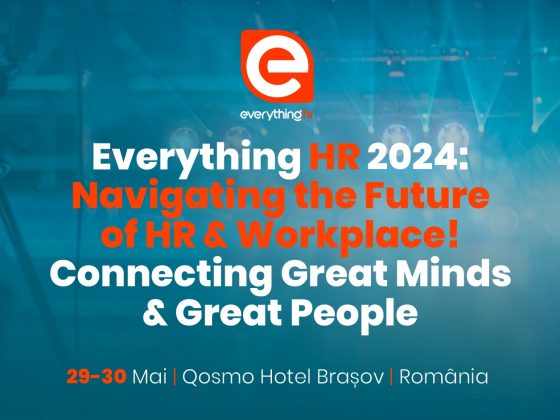 e
everythinghr

Everything HR 2024: Navigating the Future of HR & Workplace! Connecting Great Minds & Great People

29-30 Mai | Qosmo Hotel Brașov | România